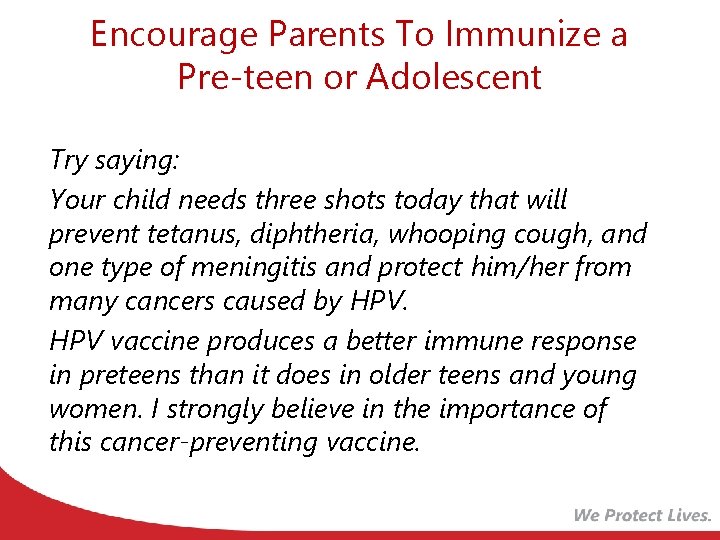 Encourage Parents To Immunize a Pre-teen or Adolescent

Try saying:

Your child needs three shots today that will prevent tetanus, diphtheria, whooping cough, and one type of meningitis and protect him/her from many cancers caused by HPV.

HPV vaccine produces a better immune response in preteens than it does in older teens and young women. I strongly believe in the importance of this cancer-preventing vaccine.

We Protect Lives.